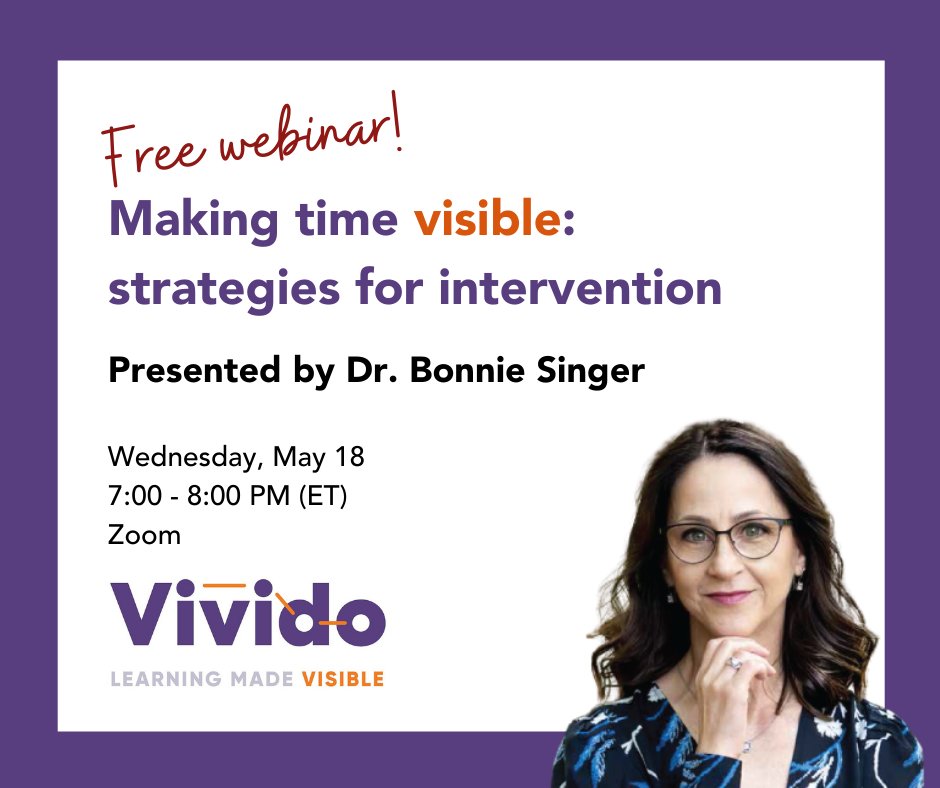 Free webinar!

Making time visible: strategies for intervention

Presented by Dr. Bonnie Singer

Wednesday, May 18
7:00 - 8:00 PM (ET)
Zoom

Vivido
LEARNING MADE VISIBLE